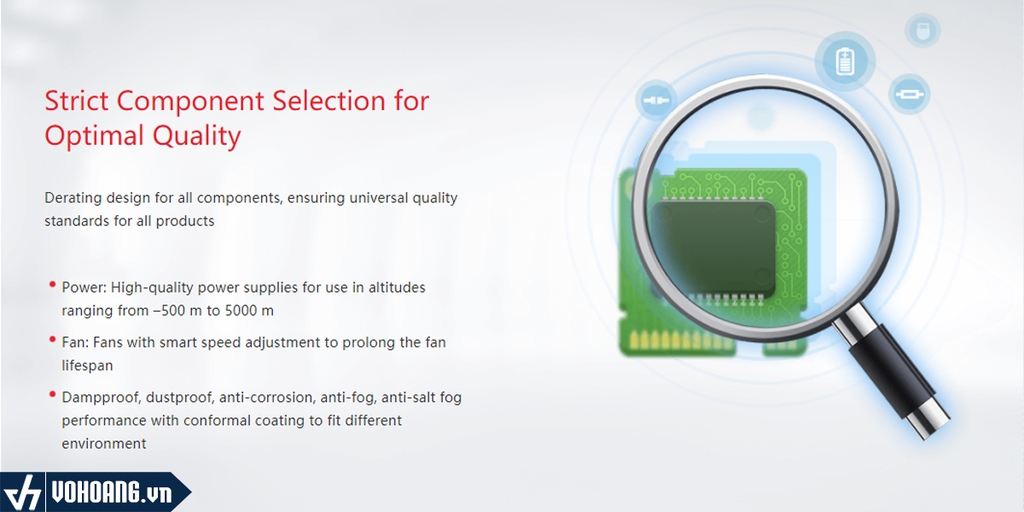 Strict Component Selection for Optimal Quality

Derating design for all components, ensuring universal quality standards for all products

• Power: High-quality power supplies for use in altitudes ranging from –500 m to 5000 m

• Fan: Fans with smart speed adjustment to prolong the fan lifespan

• Dampproof, dustproof, anti-corrosion, anti-fog, anti-salt fog performance with conformal coating to fit different environment

VOHOANG.vn